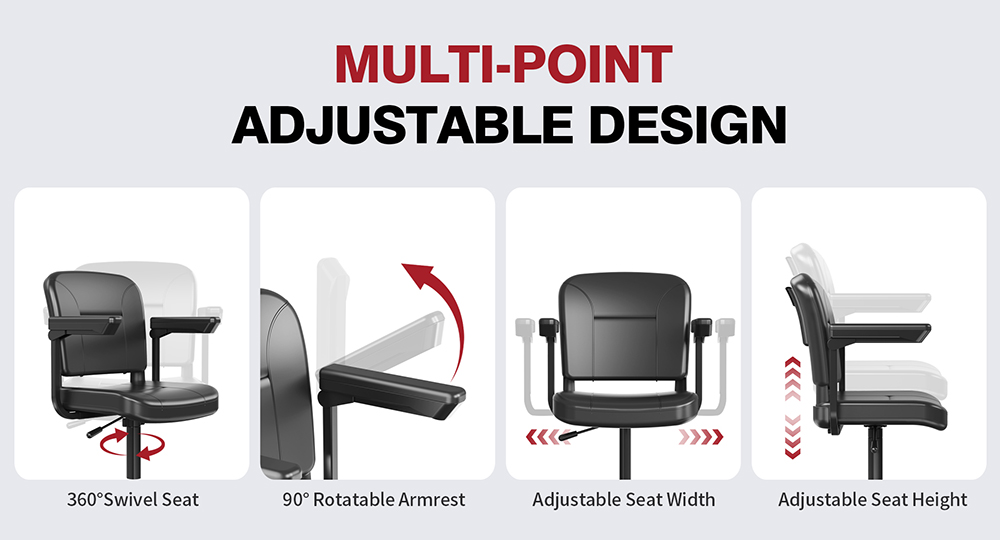 MULTI-POINT
ADJUSTABLE DESIGN

360°Swivel Seat

90° Rotatable Armrest

Adjustable Seat Width

Adjustable Seat Height